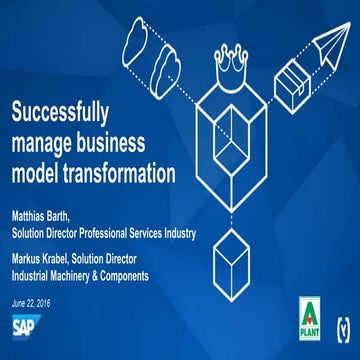 Successfully manage business model transformation

Matthias Barth,
Solution Director Professional Services Industry

Markus Krabel, Solution Director
Industrial Machinery & Components

June 22, 2016

SAP

A
PLANT